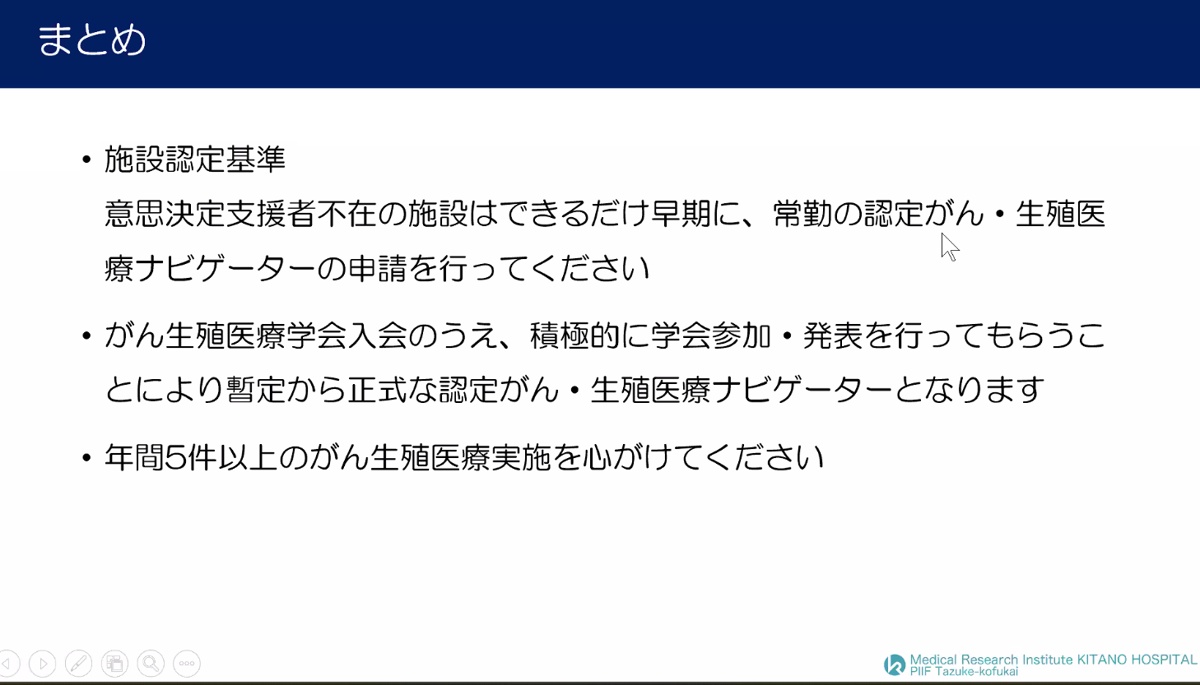 まとめ

• 施設認定基準
意思決定支援者不在の施設はできるだけ早期に、常勤の認定がん・生殖医療ナビゲーターの申請を行ってください

• がん生殖医療学会入会のうえ、積極的に学会参加・発表を行ってもらうことにより暫定から正式な認定がん・生殖医療ナビゲーターとなります

• 年間5件以上のがん生殖医療実施を心がけてください

Medical Research Institute KITANO HOSPITAL
PIIF Tazuke-kofukai